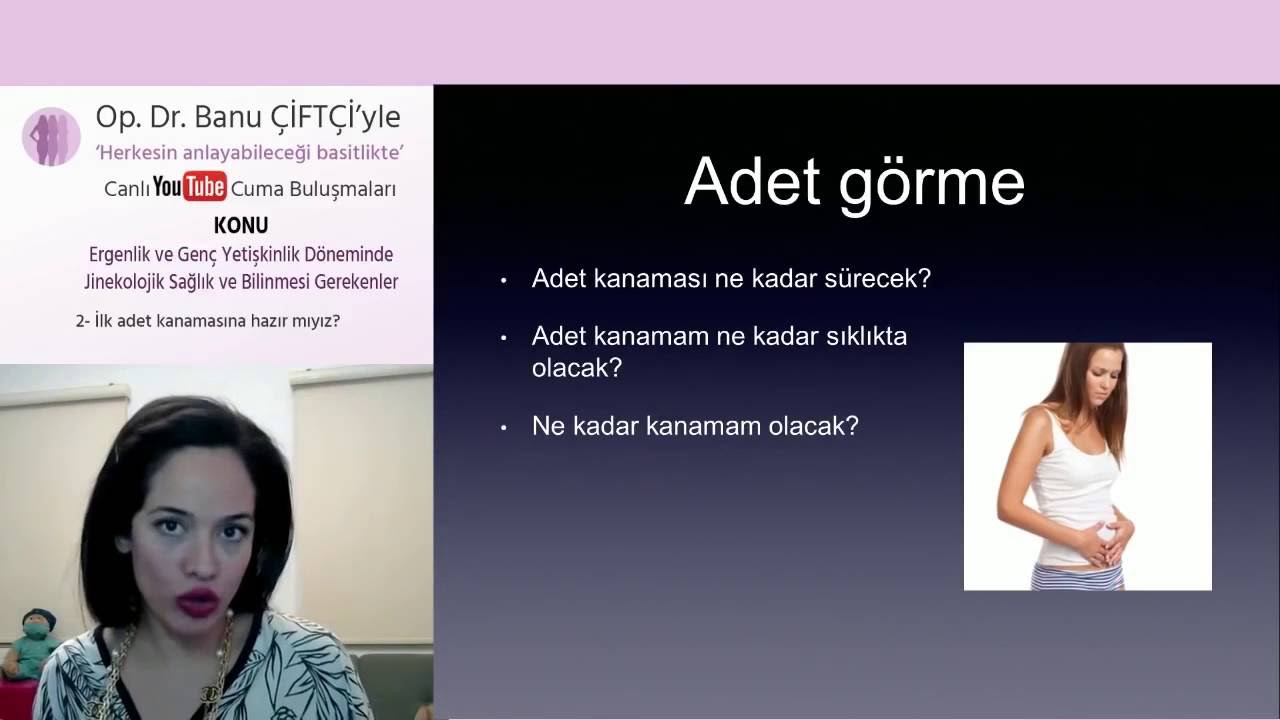 Op. Dr. Banu ÇİFTÇİ'yle
'Herkesin anlayabileceği basitlikte'
Canlı YouTube Cuma Buluşmaları
KONU
Ergenlik ve Genç Yetişkinlik Döneminde Jinekolojik Sağlık ve Bilinmesi Gerekenler
2- İlk adet kanamasına hazır mıyız?

Adet görme

• Adet kanaması ne kadar sürecek?
• Adet kanamam ne kadar sıklıkta olacak?
• Ne kadar kanamam olacak?